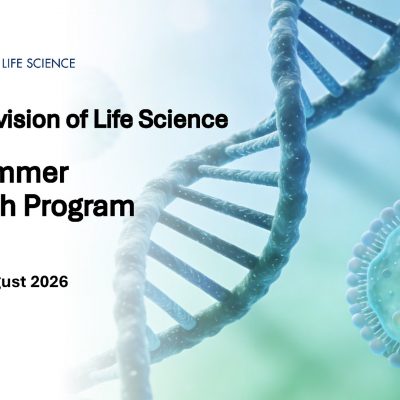 LIFE SCIENCE

vision of Life Science

nmer
h Program

gust 2026